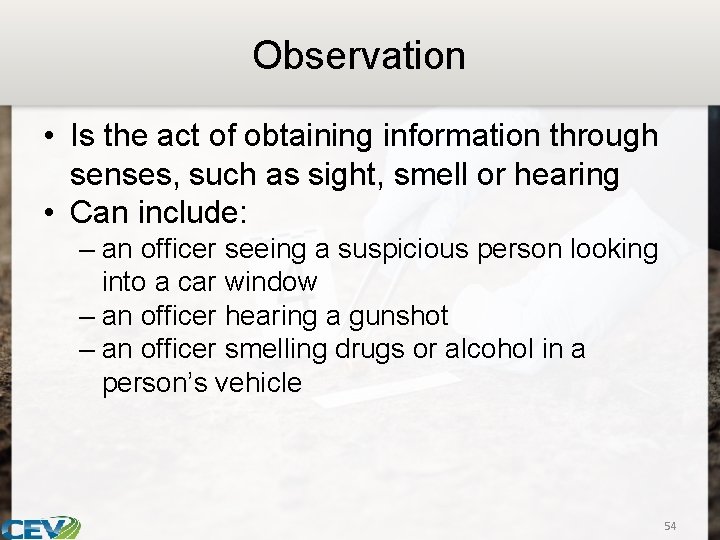 Observation

• Is the act of obtaining information through senses, such as sight, smell or hearing
• Can include:
– an officer seeing a suspicious person looking into a car window
– an officer hearing a gunshot
– an officer smelling drugs or alcohol in a person's vehicle

CEV

54